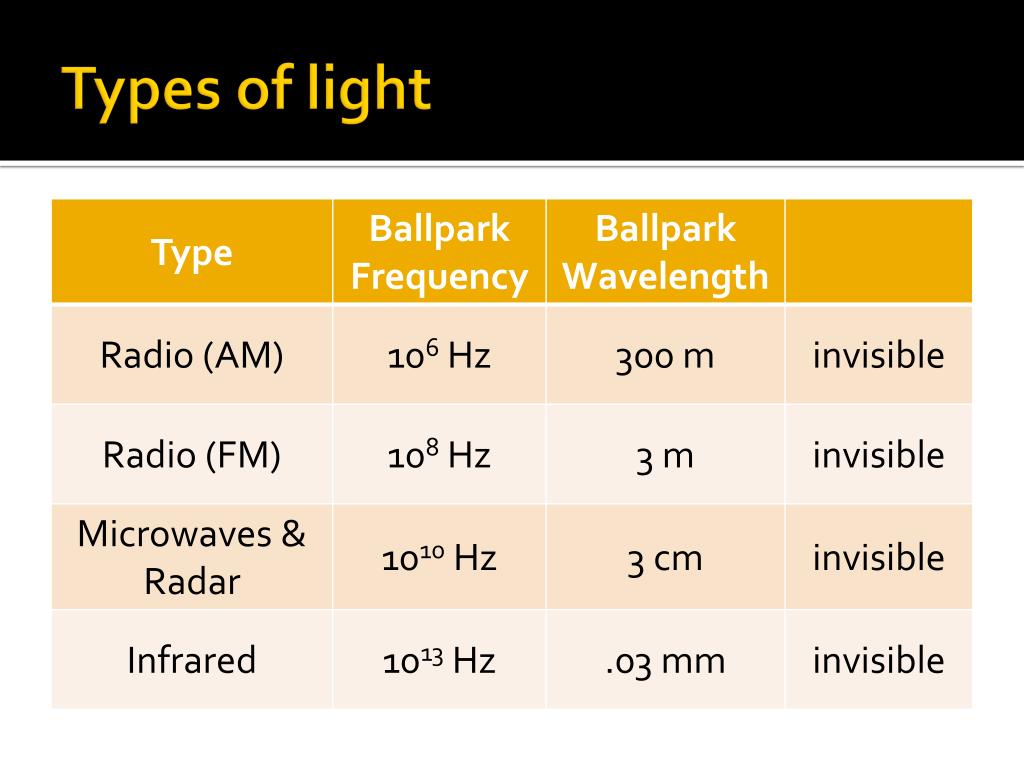 Types of light

| Type | Ballpark Frequency | Ballpark Wavelength | |
|---|---|---|---|
| Radio (AM) | $10^6$ Hz | 300 m | invisible |
| Radio (FM) | $10^8$ Hz | 3 m | invisible |
| Microwaves & Radar | $10^{10}$ Hz | 3 cm | invisible |
| Infrared | $10^{13}$ Hz | .03 mm | invisible |